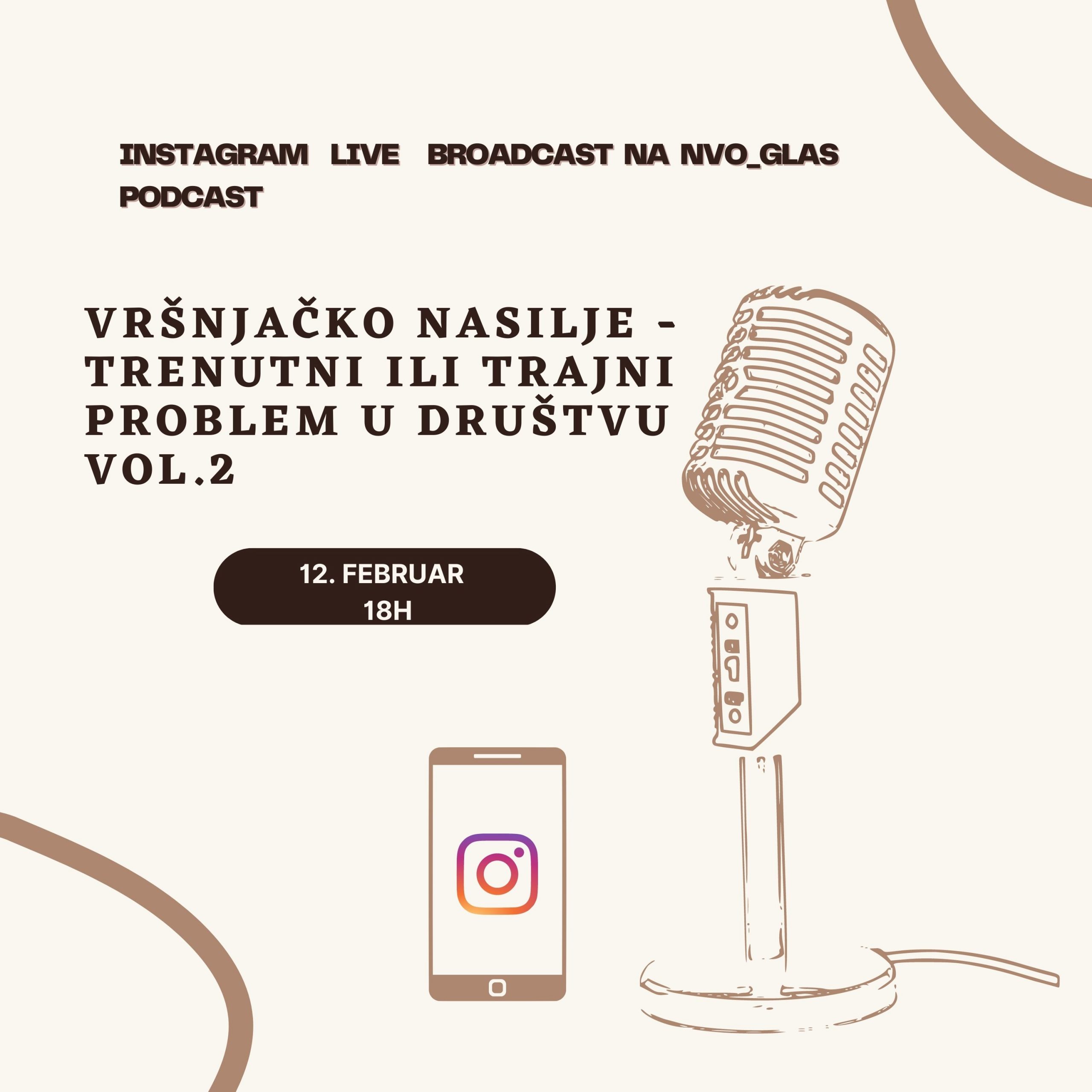 INSTAGRAM LIVE BROADCAST NA NVO_GLAS PODCAST

VRŠNJAČKO NASILJE - TRENUTNI ILI TRAJNI PROBLEM U DRUŠTVU VOL.2

12. FEBRUAR
18H